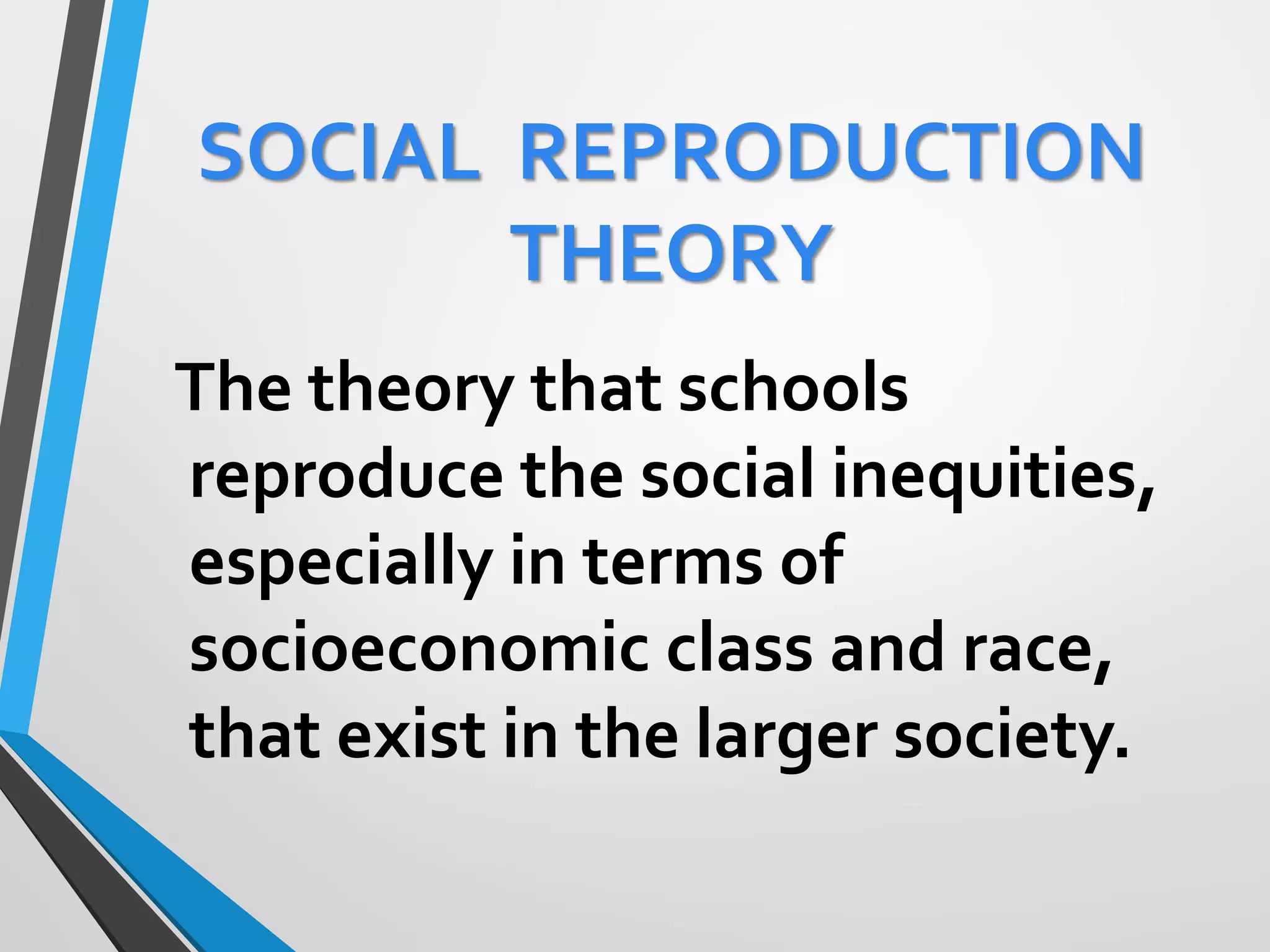 SOCIAL REPRODUCTION THEORY

The theory that schools reproduce the social inequities, especially in terms of socioeconomic class and race, that exist in the larger society.